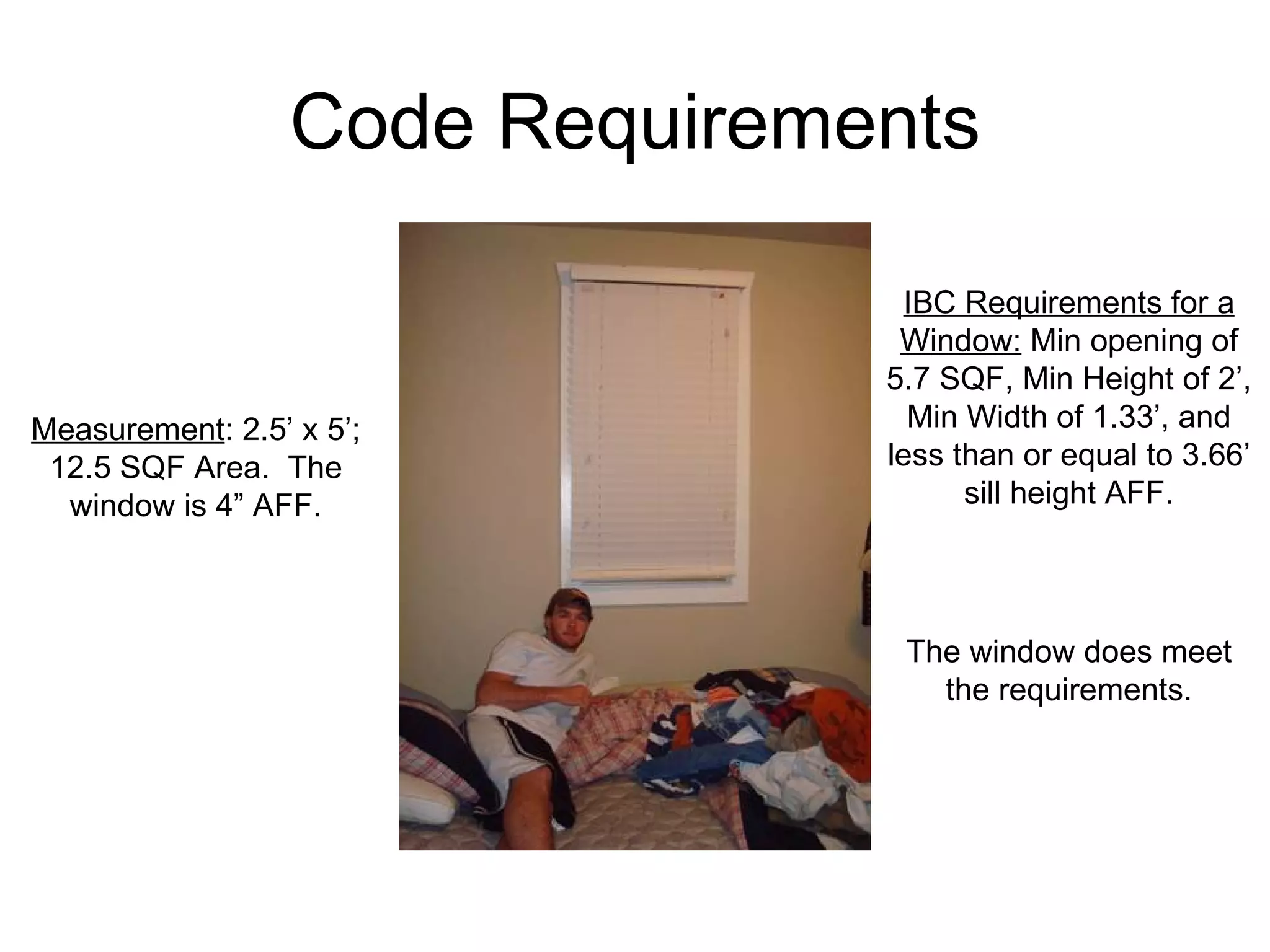 Code Requirements

Measurement: 2.5’ x 5’; 12.5 SQF Area. The window is 4” AFF.

IBC Requirements for a Window: Min opening of 5.7 SQF, Min Height of 2’, Min Width of 1.33’, and less than or equal to 3.66’ sill height AFF.

The window does meet the requirements.